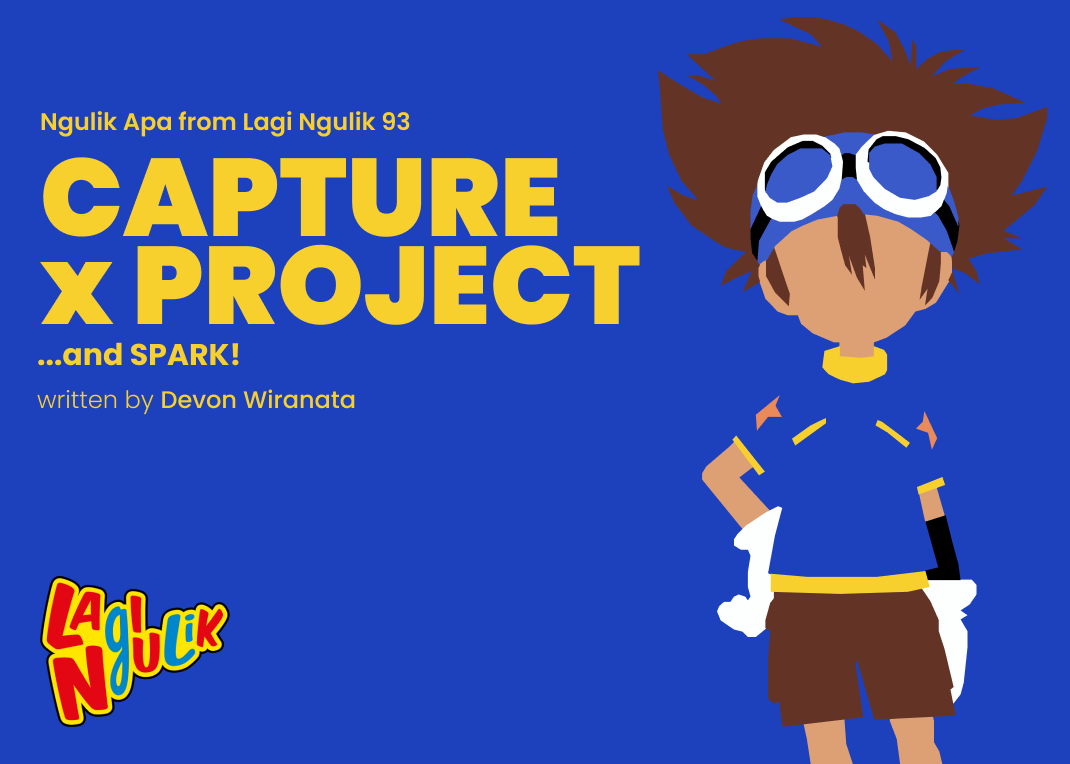 Ngulik Apa from Lagi Ngulik 93

CAPTURE x PROJECT

...and SPARK!

written by Devon Wiranata

LAGI NGULIK